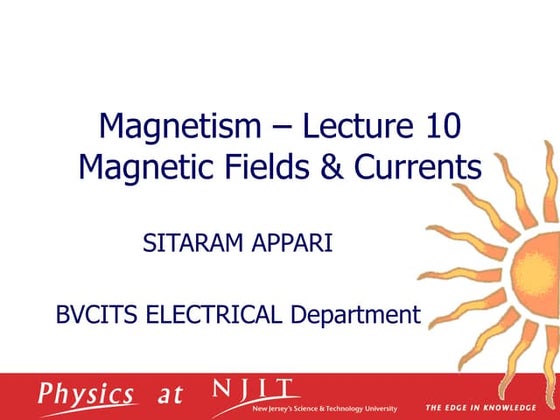 Magnetism – Lecture 10
Magnetic Fields & Currents

SITARAM APPARI

BVCITS ELECTRICAL Department

Physics at NJIT
New Jersey's Science & Technology University
THE EDGE IN KNOWLEDGE